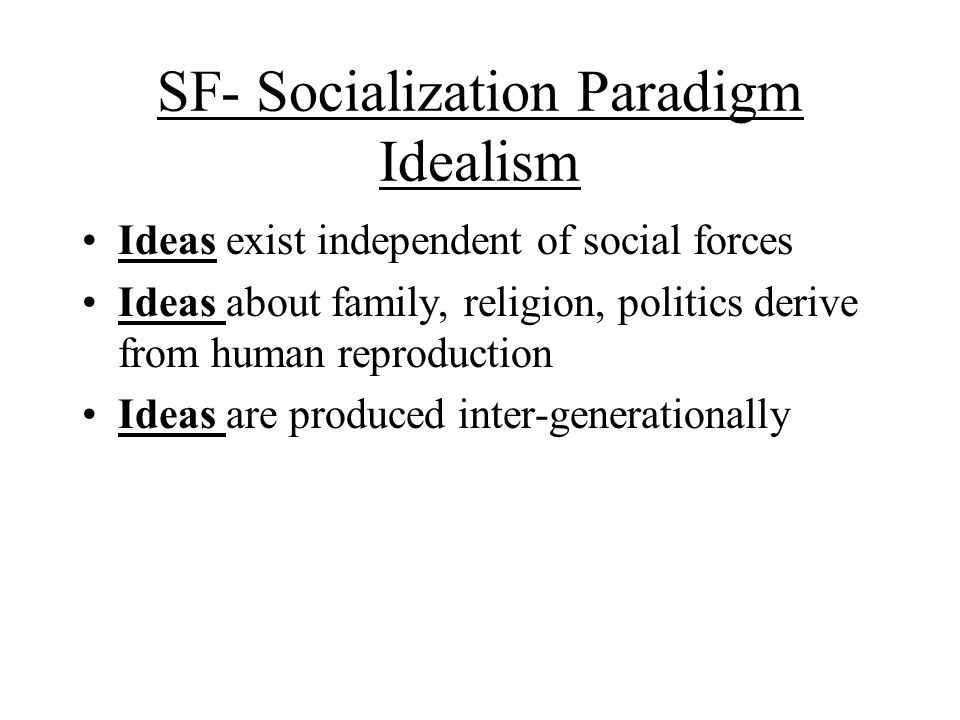 SF- Socialization Paradigm
Idealism

• Ideas exist independent of social forces
• Ideas about family, religion, politics derive from human reproduction
• Ideas are produced inter-generationally